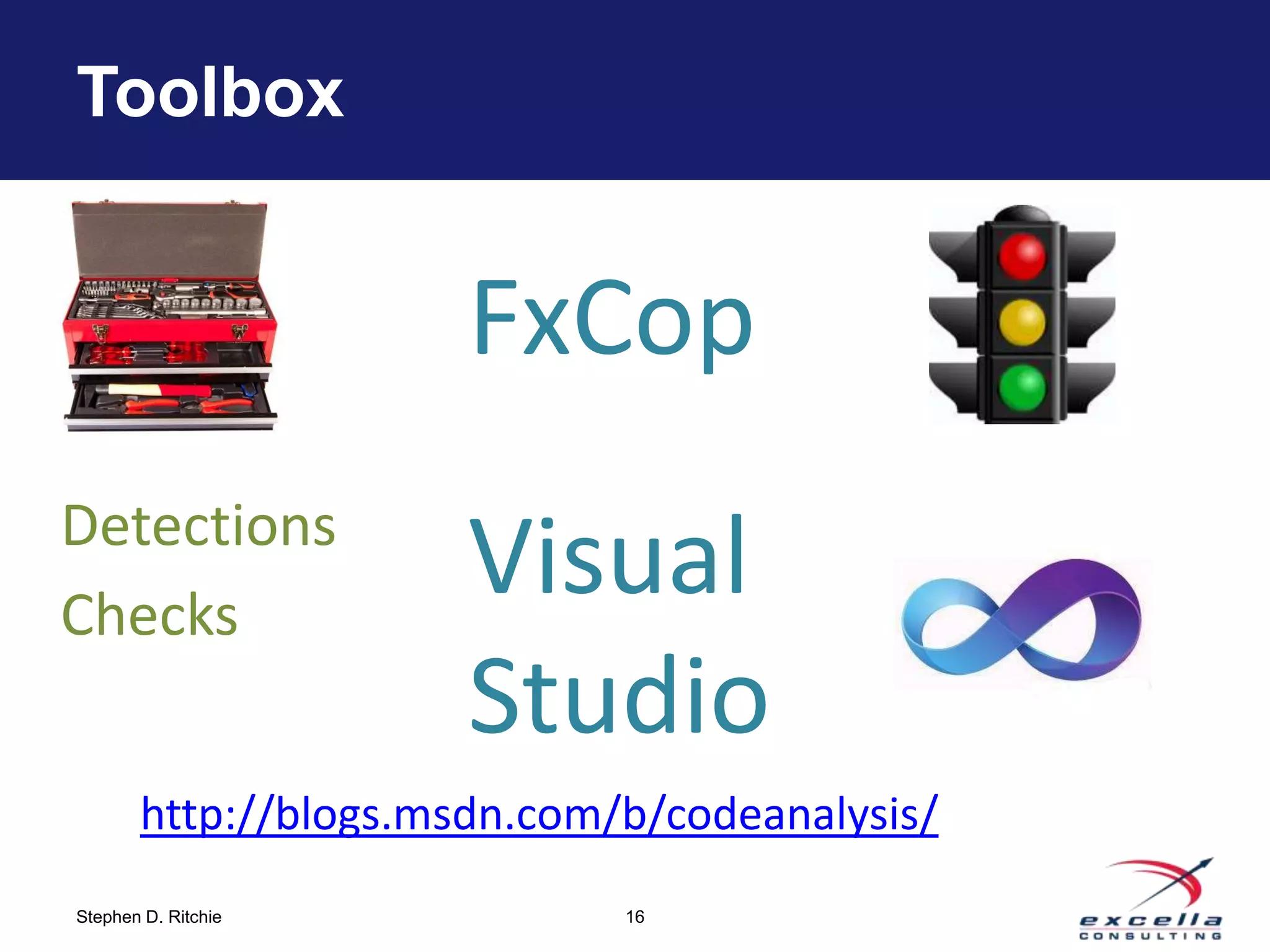 Toolbox

FxCop

Detections

Checks

Visual Studio

http://blogs.msdn.com/b/codeanalysis/

Stephen D. Ritchie

16

excella CONSULTING